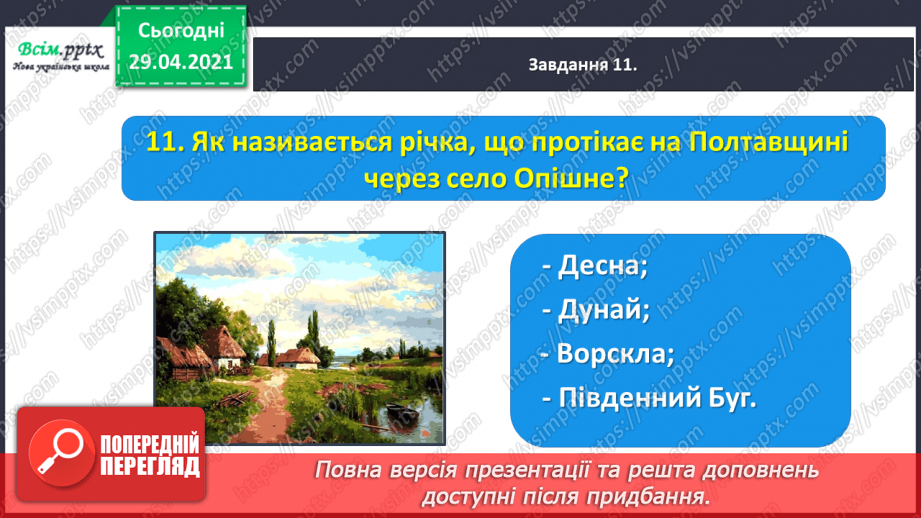 Всім.pptx
Нова українська школа

Сьогодні
29.04.2021

Завдання 11.

11. Як називається річка, що протікає на Полтавщині через село Опішне?

- Десна;
- Дунай;
- Ворскла;
- Південний Буг.

ПОПЕРЕДНІЙ ПЕРЕГЛЯД

Повна версія презентації та решта доповнень доступні після придбання.

https://vsimpptx.com